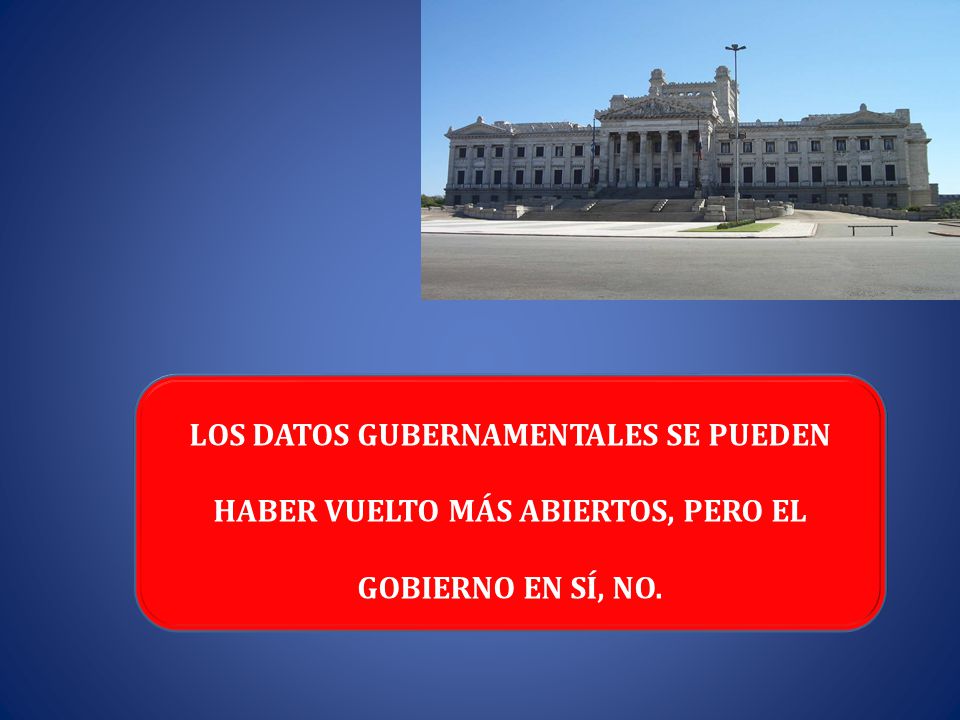 LOS DATOS GUBERNAMENTALES SE PUEDEN HABER VUELTO MÁS ABIERTOS, PERO EL GOBIERNO EN SÍ, NO.